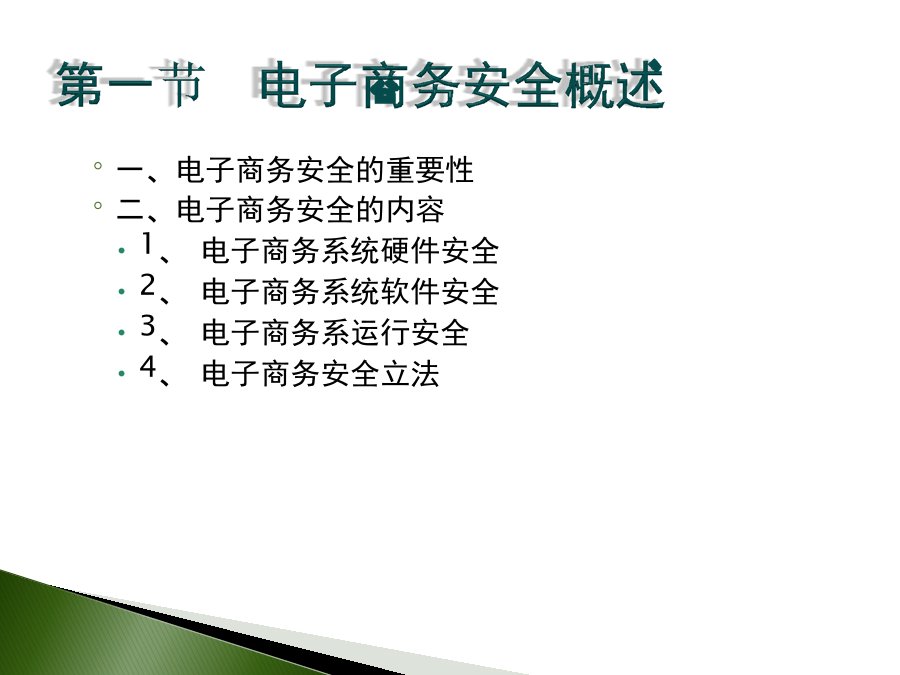 第一节　电子商务安全概述

◦ 一、电子商务安全的重要性
◦ 二、电子商务安全的内容
• 1、 电子商务系统硬件安全
• 2、 电子商务系统软件安全
• 3、 电子商务系运行安全
• 4、 电子商务安全立法